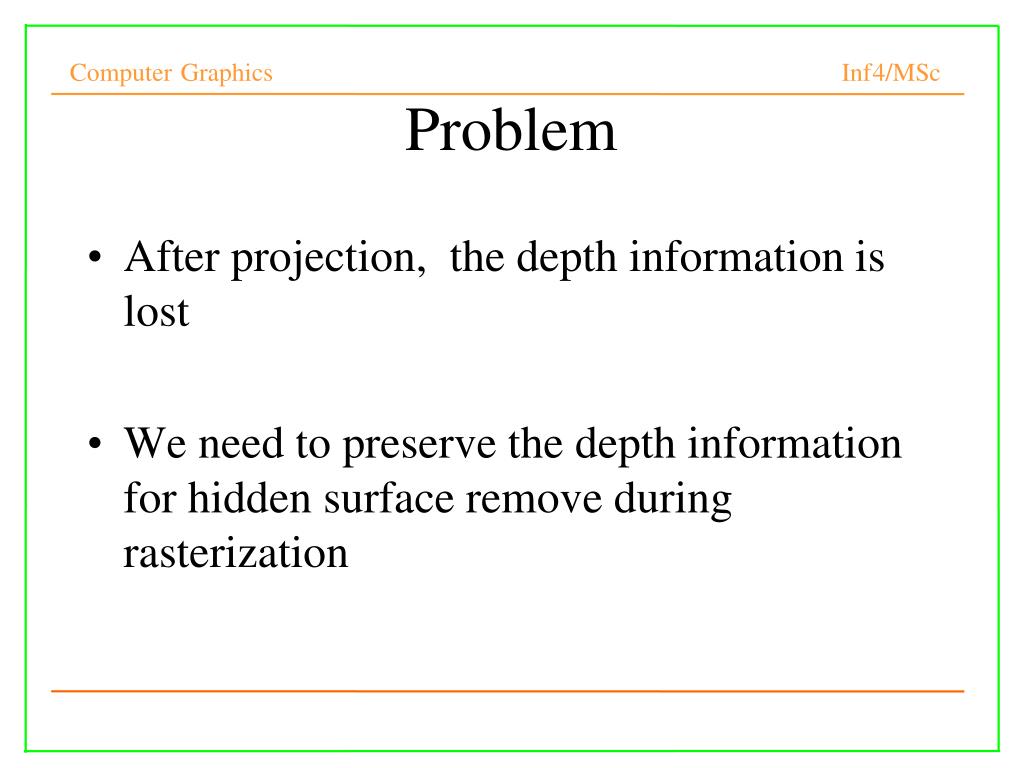 Computer Graphics

Inf4/MSc

Problem

• After projection, the depth information is lost

• We need to preserve the depth information for hidden surface remove during rasterization